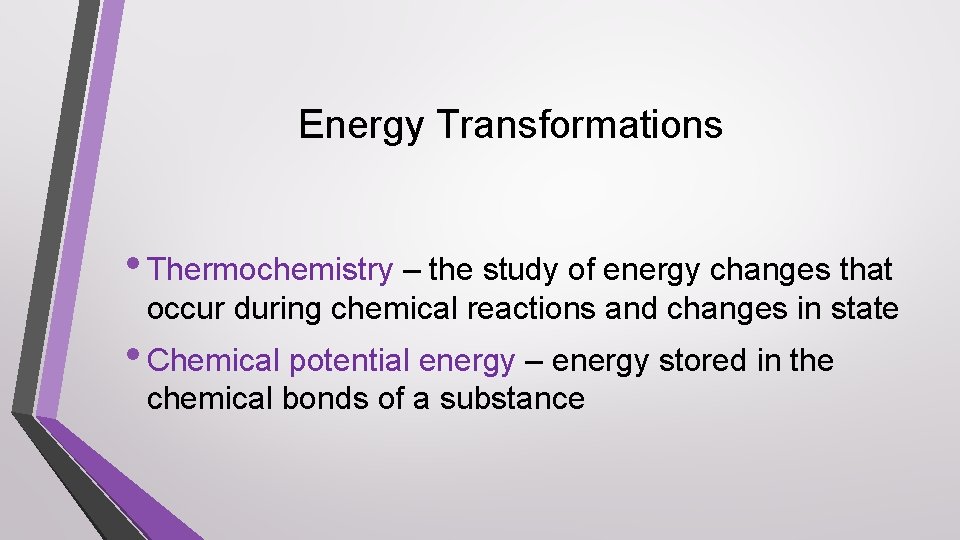 Energy Transformations

• Thermochemistry – the study of energy changes that occur during chemical reactions and changes in state

• Chemical potential energy – energy stored in the chemical bonds of a substance